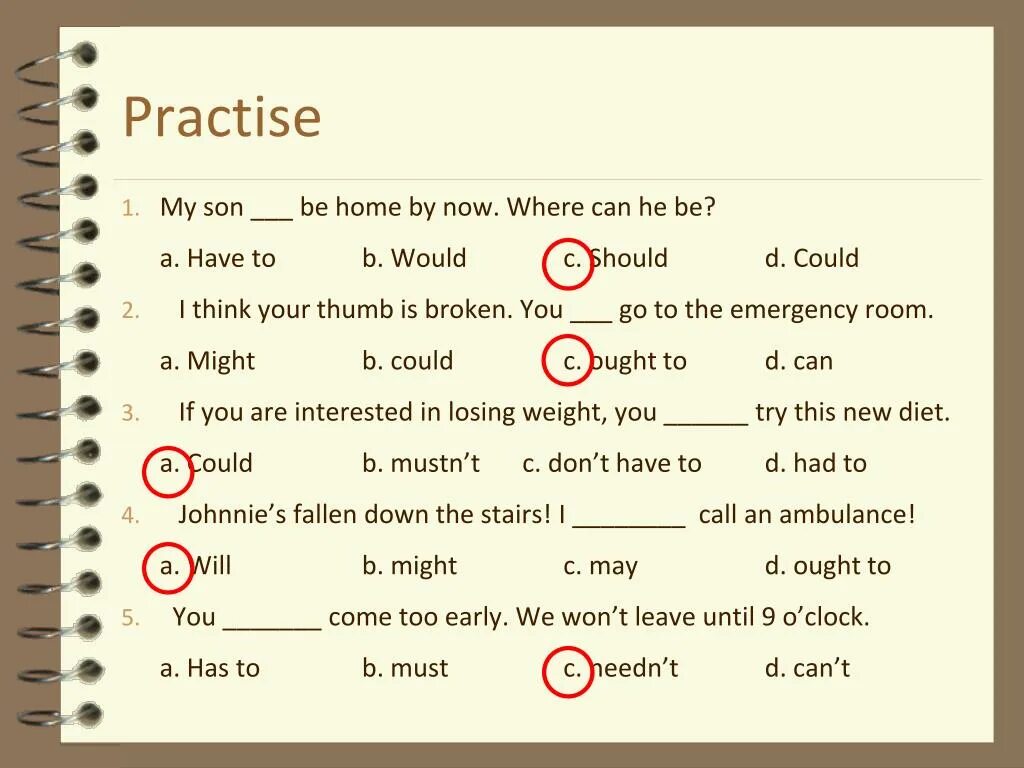 Practise

1. My son ___ be home by now. Where can he be?

a. Have to b. Would c. Should d. Could

2. I think your thumb is broken. You ___ go to the emergency room.

a. Might b. could c. ought to d. can

3. If you are interested in losing weight, you ______ try this new diet.

a. Could b. mustn't c. don't have to d. had to

4. Johnnie's fallen down the stairs! I ________ call an ambulance!

a. Will b. might c. may d. ought to

5. You _______ come too early. We won't leave until 9 o'clock.

a. Has to b. must c. needn't d. can't